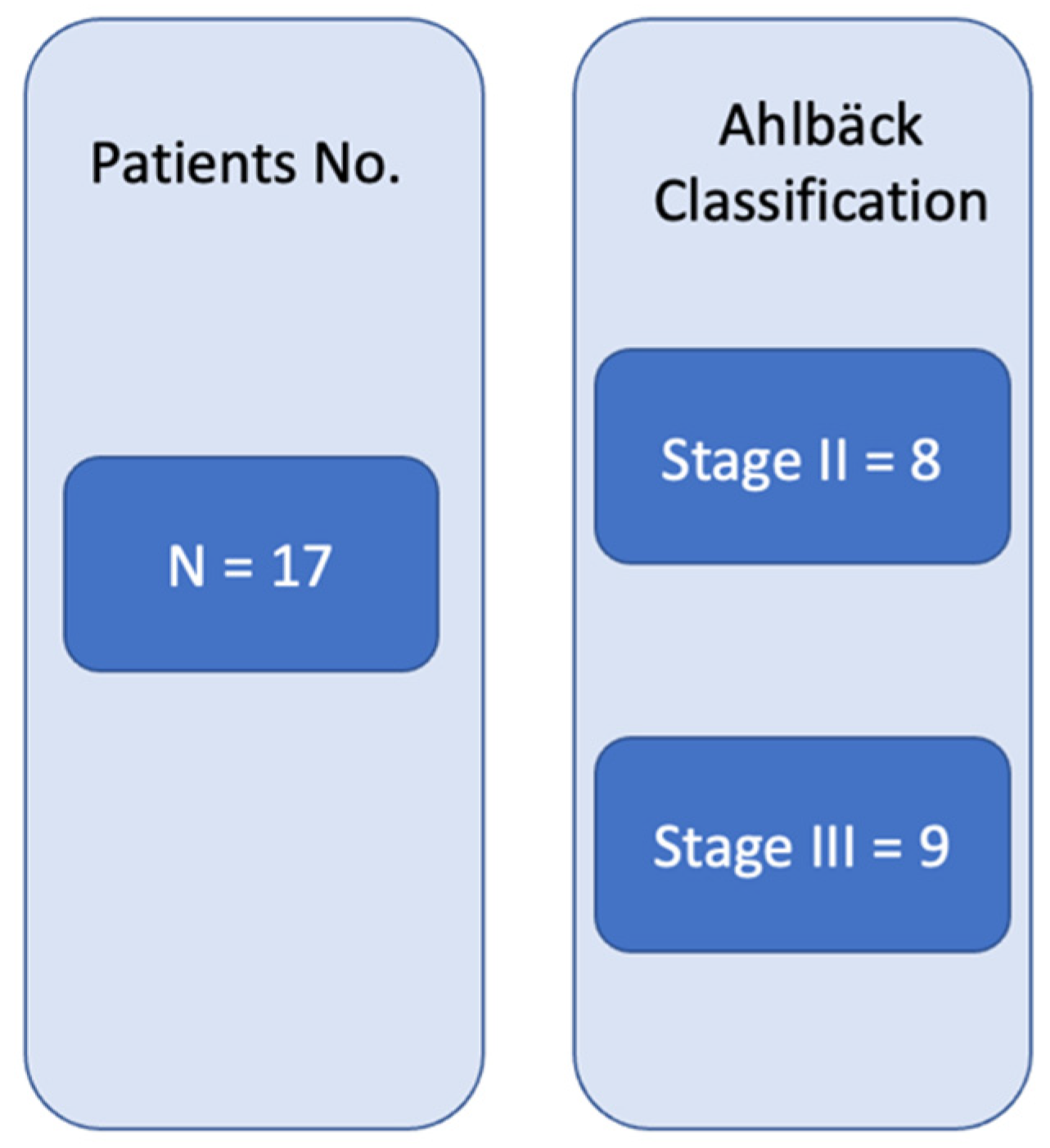 Patients No.

N = 17

Ahlbäck Classification

Stage II = 8

Stage III = 9